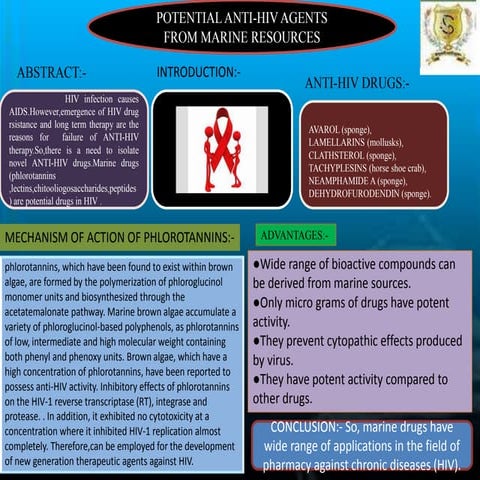 POTENTIAL ANTI-HIV AGENTS FROM MARINE RESOURCES

ABSTRACT:-

HIV infection causes AIDS.However,emergence of HIV drug rsistance and long term therapy are the reasons for failure of ANTI-HIV therapy.So,there is a need to isolate novel ANTI-HIV drugs.Marine drugs (phlorotannins ,lectins,chitooliogosaccharides,peptides ) are potential drugs in HIV .

INTRODUCTION:-

ANTI-HIV DRUGS:-

AVAROL (sponge), LAMELLARINS (mollusks), CLATHSTEROL (sponge), TACHYPLESINS (horse shoe crab), NEAMPHAMIDE A (sponge), DEHYDROFURODENDIN (sponge).

MECHANISM OF ACTION OF PHLOROTANNINS:-

phlorotannins, which have been found to exist within brown algae, are formed by the polymerization of phloroglucinol monomer units and biosynthesized through the acetatemalonate pathway. Marine brown algae accumulate a variety of phloroglucinol-based polyphenols, as phlorotannins of low, intermediate and high molecular weight containing both phenyl and phenoxy units. Brown algae, which have a high concentration of phlorotannins, have been reported to possess anti-HIV activity. Inhibitory effects of phlorotannins on the HIV-1 reverse transcriptase (RT), integrase and protease. . In addition, it exhibited no cytotoxicity at a concentration where it inhibited HIV-1 replication almost completely. Therefore,can be employed for the development of new generation therapeutic agents against HIV.

ADVANTAGES:-

●Wide range of bioactive compounds can be derived from marine sources.
●Only micro grams of drugs have potent activity.
●They prevent cytopathic effects produced by virus.
●They have potent activity compared to other drugs.

CONCLUSION:- So, marine drugs have wide range of applications in the field of pharmacy against chronic diseases (HIV).